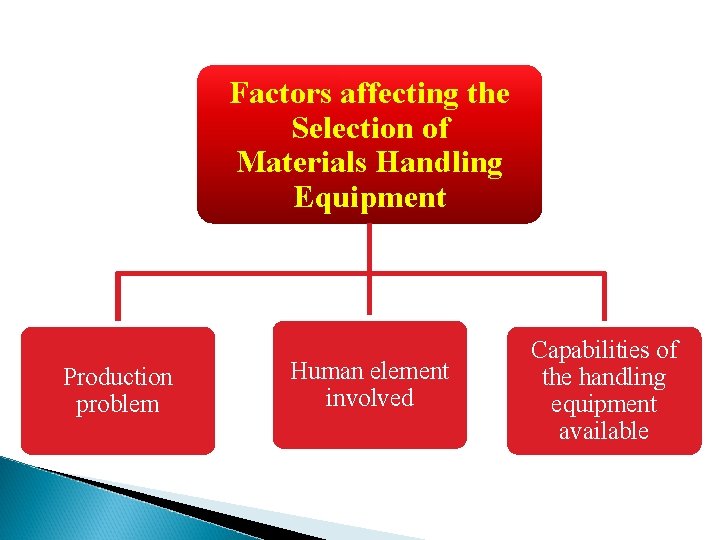 Factors affecting the Selection of Materials Handling Equipment

Production problem

Human element involved

Capabilities of the handling equipment available